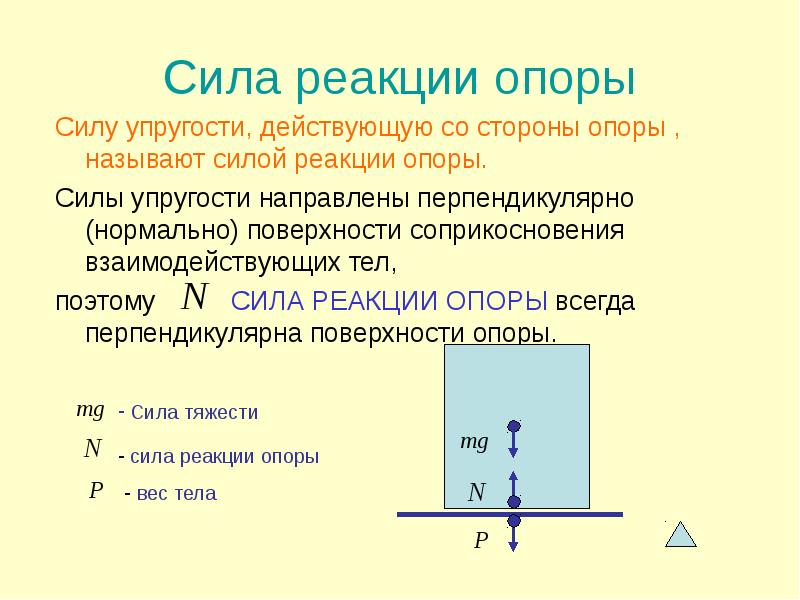 Сила реакции опоры

Силу упругости, действующую со стороны опоры , называют силой реакции опоры.

Силы упругости направлены перпендикулярно (нормально) поверхности соприкосновения взаимодействующих тел,

поэтому $N$ СИЛА РЕАКЦИИ ОПОРЫ всегда перпендикулярна поверхности опоры.

$mg$ - Сила тяжести

$N$ - сила реакции опоры

$P$ - вес тела

$mg$

$N$

$P$